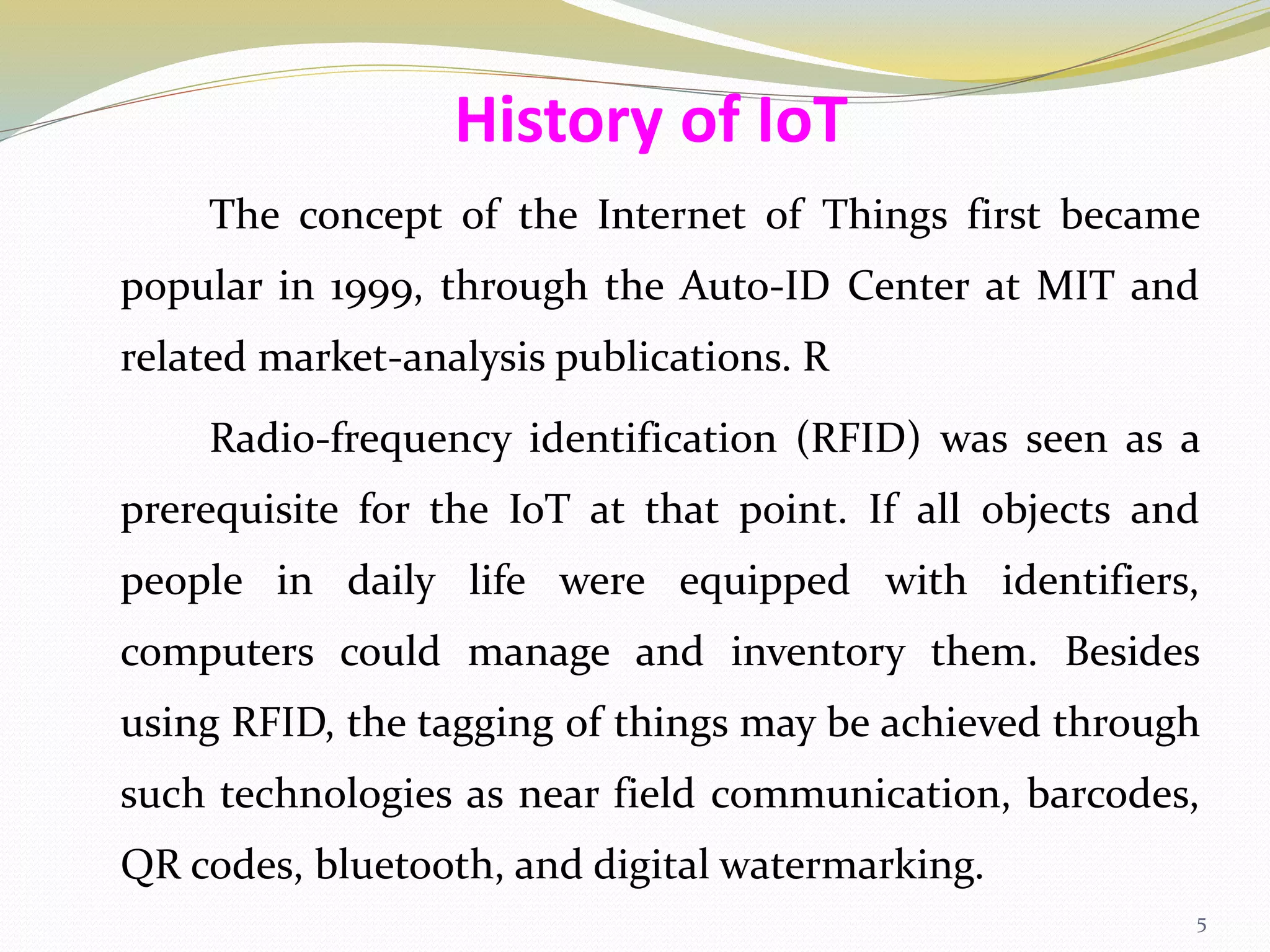 History of IoT

The concept of the Internet of Things first became popular in 1999, through the Auto-ID Center at MIT and related market-analysis publications. R

Radio-frequency identification (RFID) was seen as a prerequisite for the IoT at that point. If all objects and people in daily life were equipped with identifiers, computers could manage and inventory them. Besides using RFID, the tagging of things may be achieved through such technologies as near field communication, barcodes, QR codes, bluetooth, and digital watermarking.

5